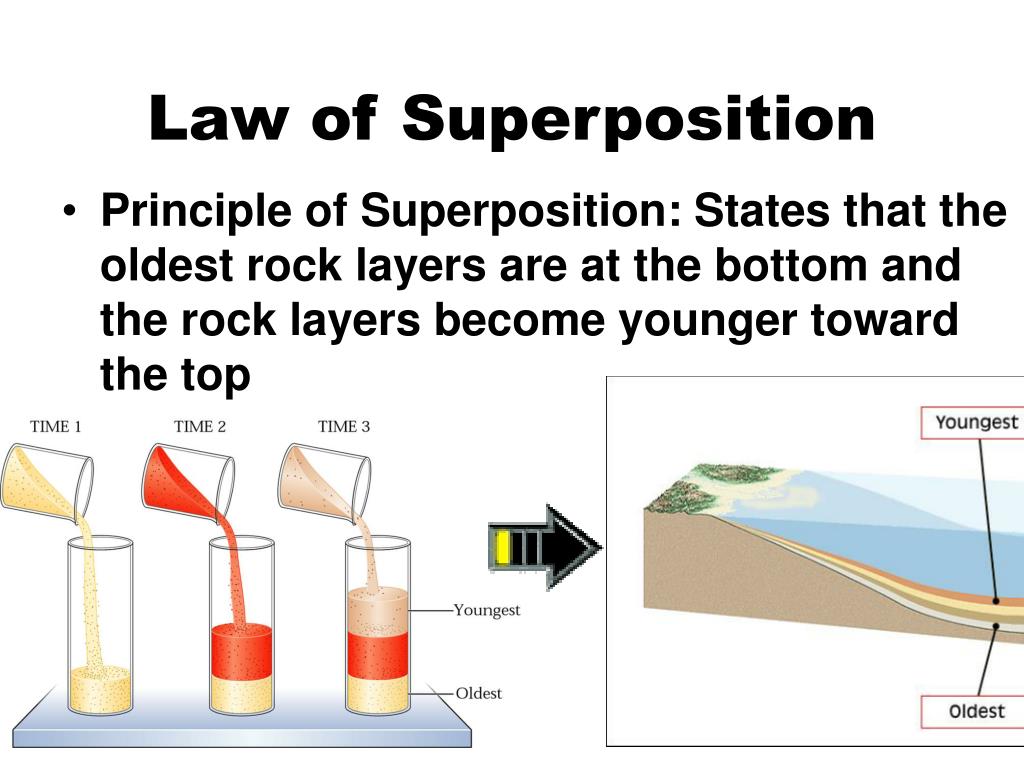 Law of Superposition

• Principle of Superposition: States that the oldest rock layers are at the bottom and the rock layers become younger toward the top

TIME 1
TIME 2
TIME 3
Youngest
Oldest

Youngest
Oldest